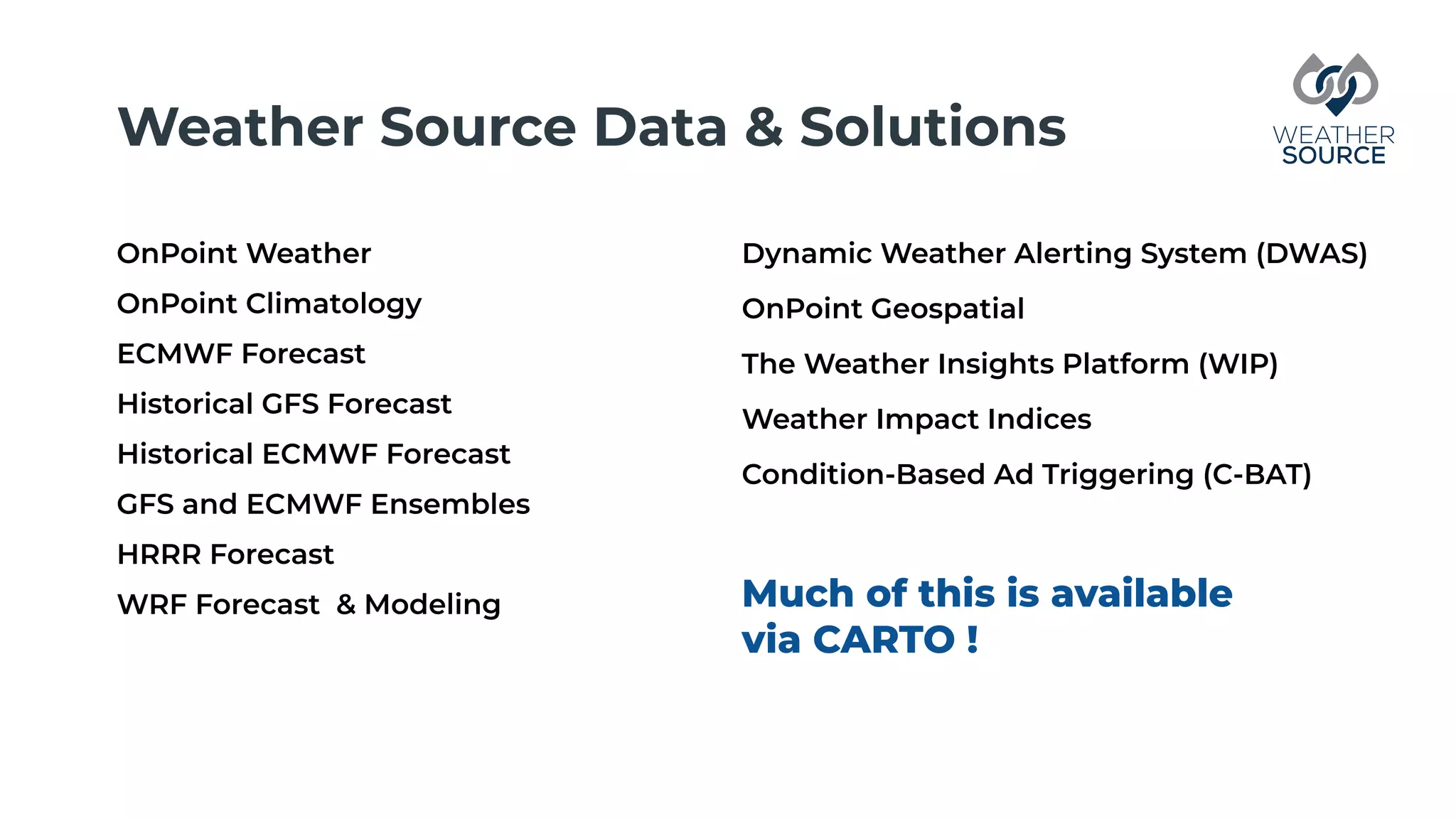 Weather Source Data & Solutions

WEATHER SOURCE

OnPoint Weather

OnPoint Climatology

ECMWF Forecast

Historical GFS Forecast

Historical ECMWF Forecast

GFS and ECMWF Ensembles

HRRR Forecast

WRF Forecast & Modeling

Dynamic Weather Alerting System (DWAS)

OnPoint Geospatial

The Weather Insights Platform (WIP)

Weather Impact Indices

Condition-Based Ad Triggering (C-BAT)

Much of this is available via CARTO !